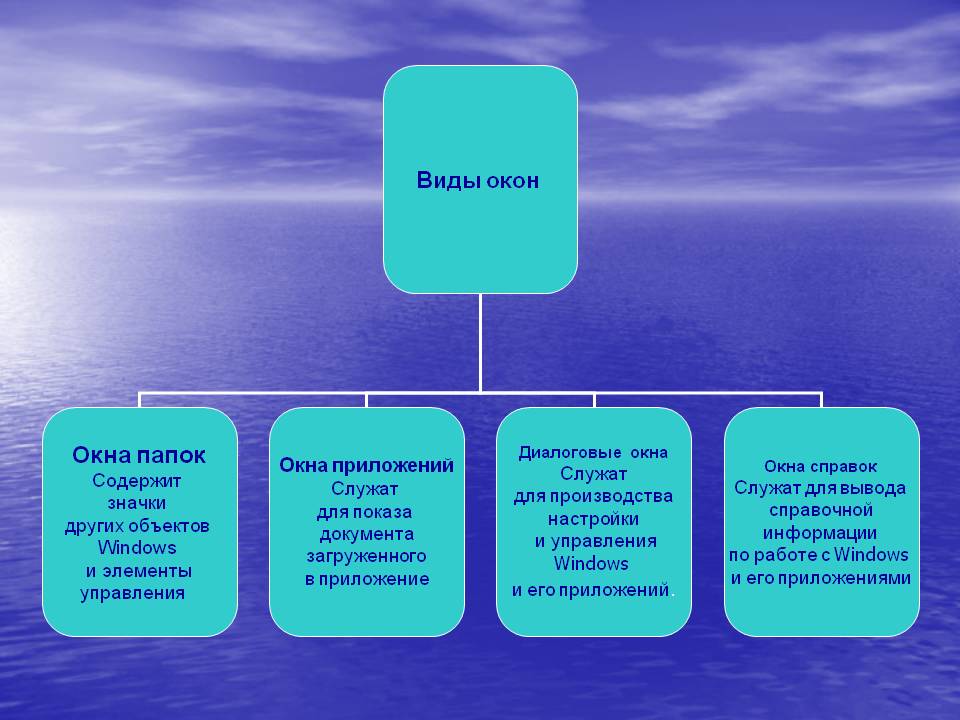 Виды окон

Окна папок
Содержит значки других объектов Windows и элементы управления

Окна приложений
Служат для показа документа загруженного в приложение

Диалоговые окна
Служат для производства настройки и управления Windows и его приложений.

Окна справок
Служат для вывода справочной информации по работе с Windows и его приложениями